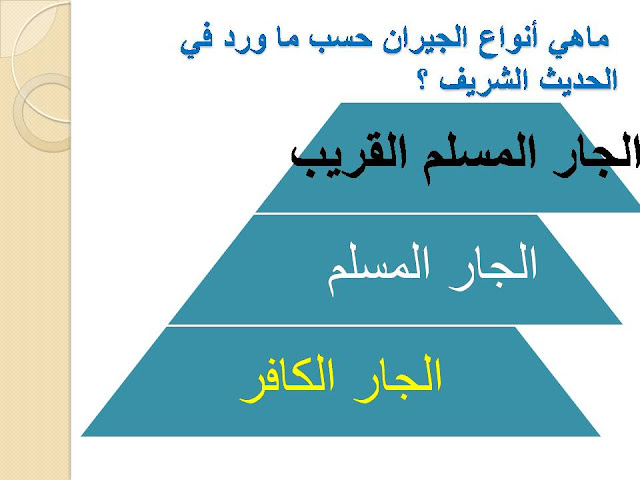 ماهي أنواع الجيران حسب ما ورد في الحديث الشريف ؟

الجار المسلم القريب

الجار المسلم

الجار الكافر